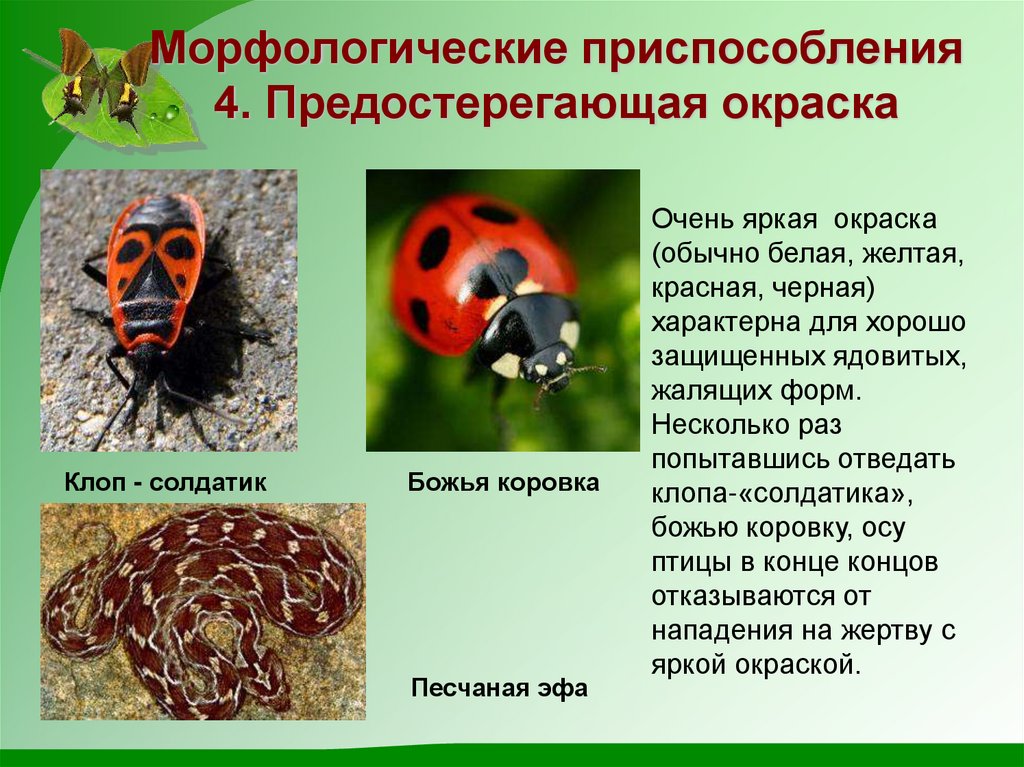 Морфологические приспособления
4. Предостерегающая окраска

Клоп - солдатик

Божья коровка

Песчаная эфа

Очень яркая окраска (обычно белая, желтая, красная, черная) характерна для хорошо защищенных ядовитых, жалящих форм. Несколько раз попытавшись отведать клопа-«солдатика», божью коровку, осу птицы в конце концов отказываются от нападения на жертву с яркой окраской.